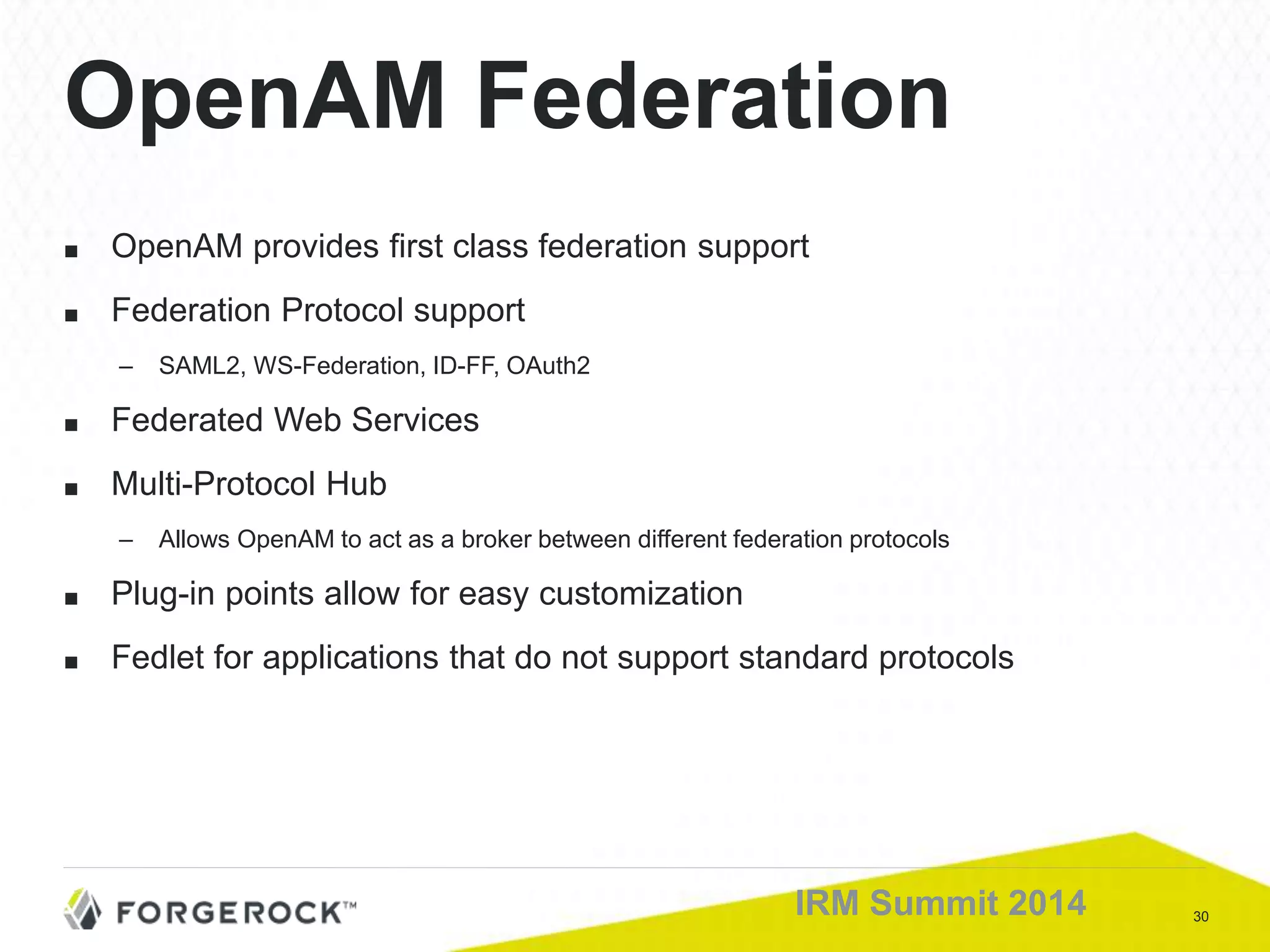 OpenAM Federation

■ OpenAM provides first class federation support

■ Federation Protocol support

– SAML2, WS-Federation, ID-FF, OAuth2

■ Federated Web Services

■ Multi-Protocol Hub

– Allows OpenAM to act as a broker between different federation protocols

■ Plug-in points allow for easy customization

■ Fedlet for applications that do not support standard protocols

FORGEROCK™

IRM Summit 2014

30